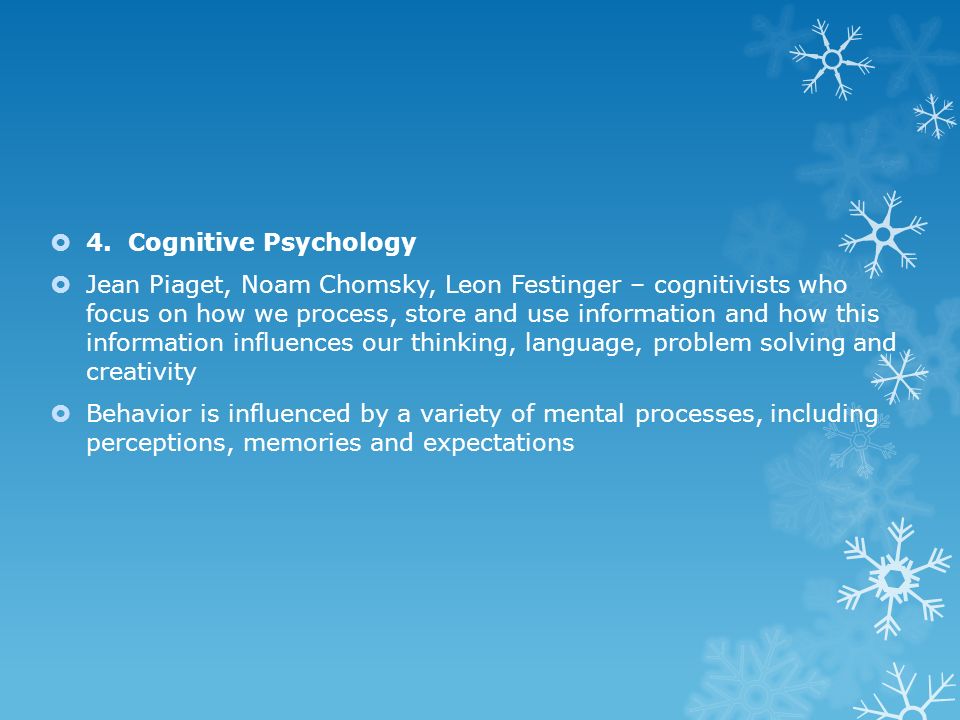 4. Cognitive Psychology

Jean Piaget, Noam Chomsky, Leon Festinger – cognitivists who focus on how we process, store and use information and how this information influences our thinking, language, problem solving and creativity

Behavior is influenced by a variety of mental processes, including perceptions, memories and expectations